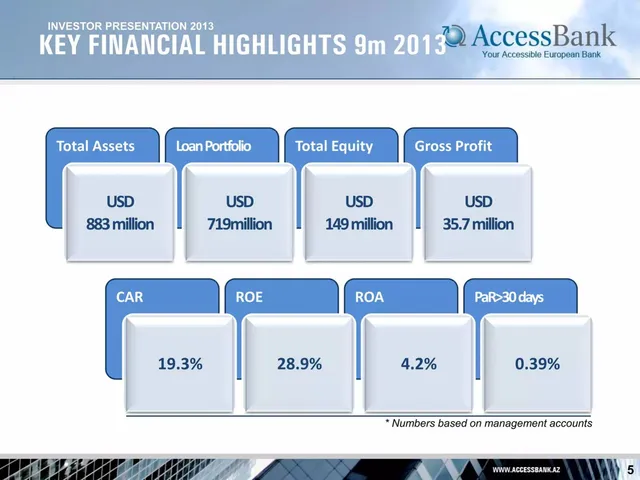 INVESTOR PRESENTATION 2013

KEY FINANCIAL HIGHLIGHTS 9m 2013

AccessBank
Your Accessible European Bank

Total Assets
USD
883 million

Loan Portfolio
USD
719million

Total Equity
USD
149 million

Gross Profit
USD
35.7 million

CAR
19.3%

ROE
28.9%

ROA
4.2%

PaR>30 days
0.39%

* Numbers based on management accounts

WWW.ACCESSBANK.AZ

5